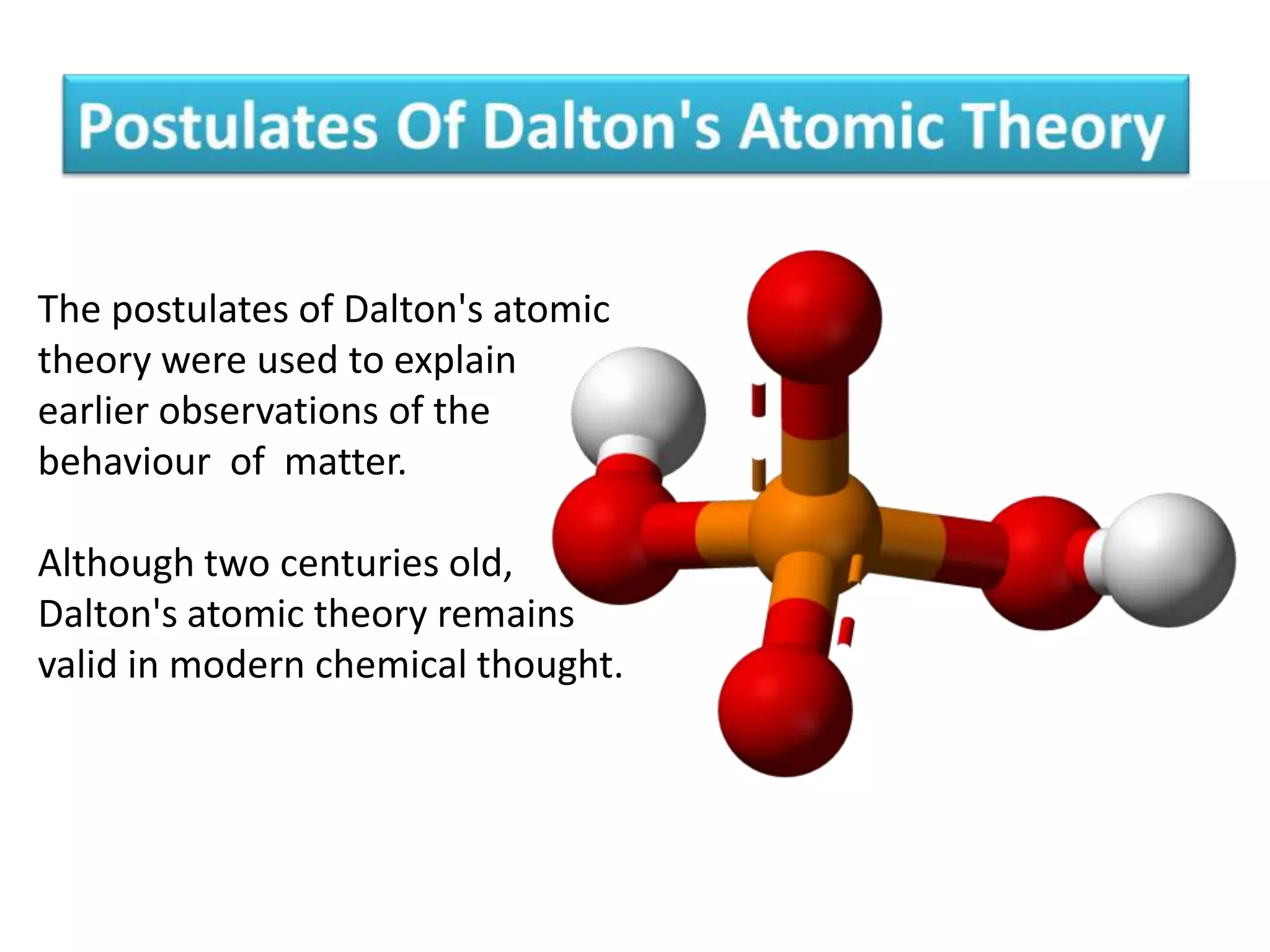 Postulates Of Dalton's Atomic Theory

The postulates of Dalton's atomic theory were used to explain earlier observations of the behaviour of matter.

Although two centuries old, Dalton's atomic theory remains valid in modern chemical thought.